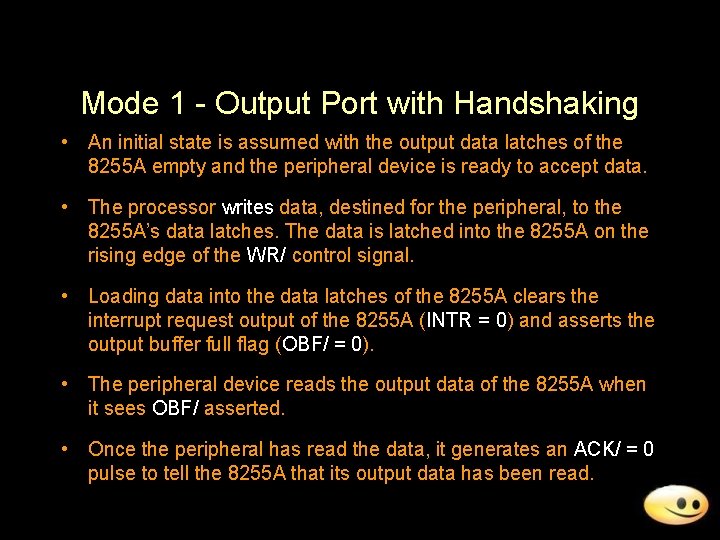 Mode 1 - Output Port with Handshaking

• An initial state is assumed with the output data latches of the 8255A empty and the peripheral device is ready to accept data.

• The processor writes data, destined for the peripheral, to the 8255A's data latches. The data is latched into the 8255A on the rising edge of the WR/ control signal.

• Loading data into the data latches of the 8255A clears the interrupt request output of the 8255A (INTR = 0) and asserts the output buffer full flag (OBF/ = 0).

• The peripheral device reads the output data of the 8255A when it sees OBF/ asserted.

• Once the peripheral has read the data, it generates an ACK/ = 0 pulse to tell the 8255A that its output data has been read.